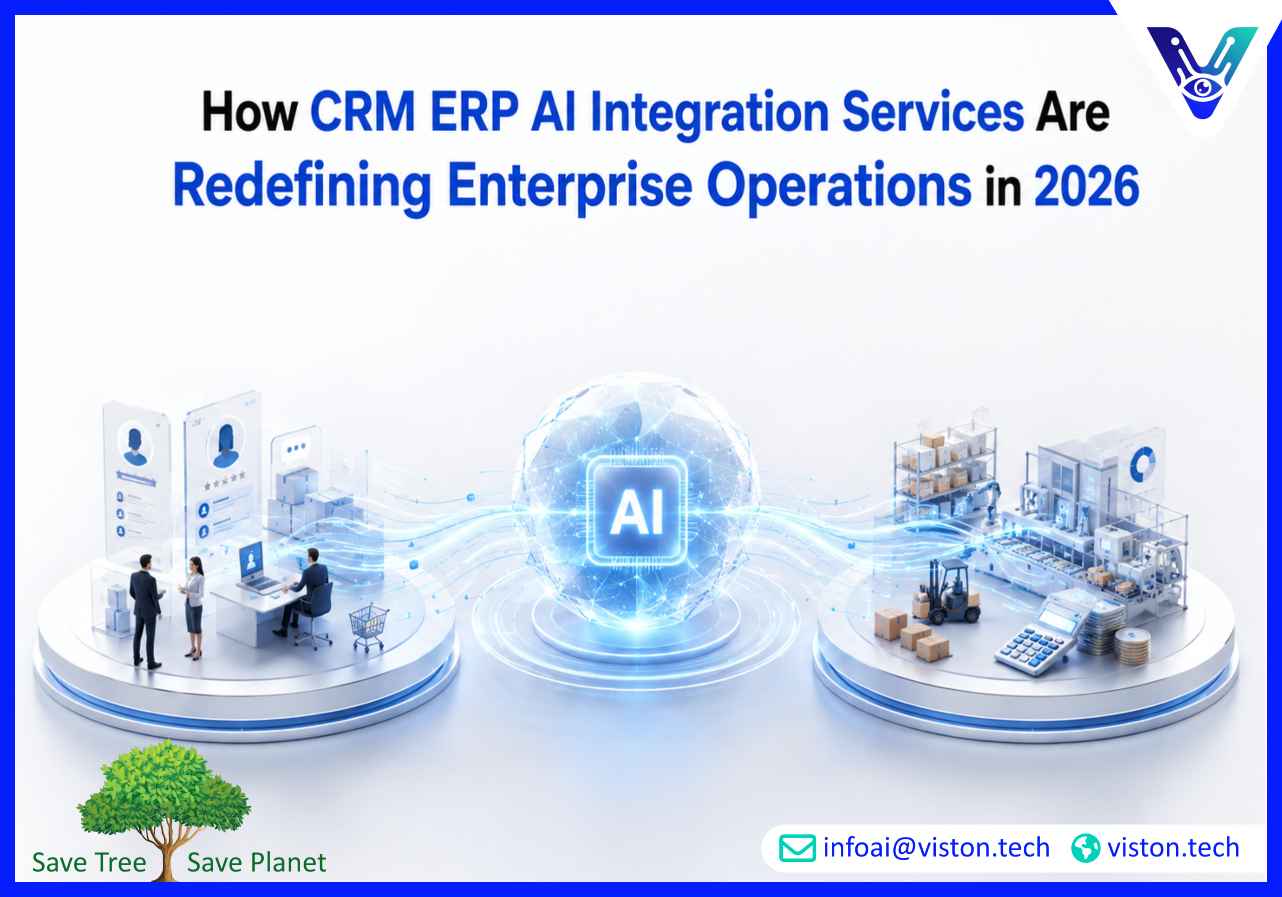 How CRM ERP AI Integration Services Are Redefining Enterprise Operations in 2026

AI

Save Tree Save Planet

infoai@viston.tech viston.tech